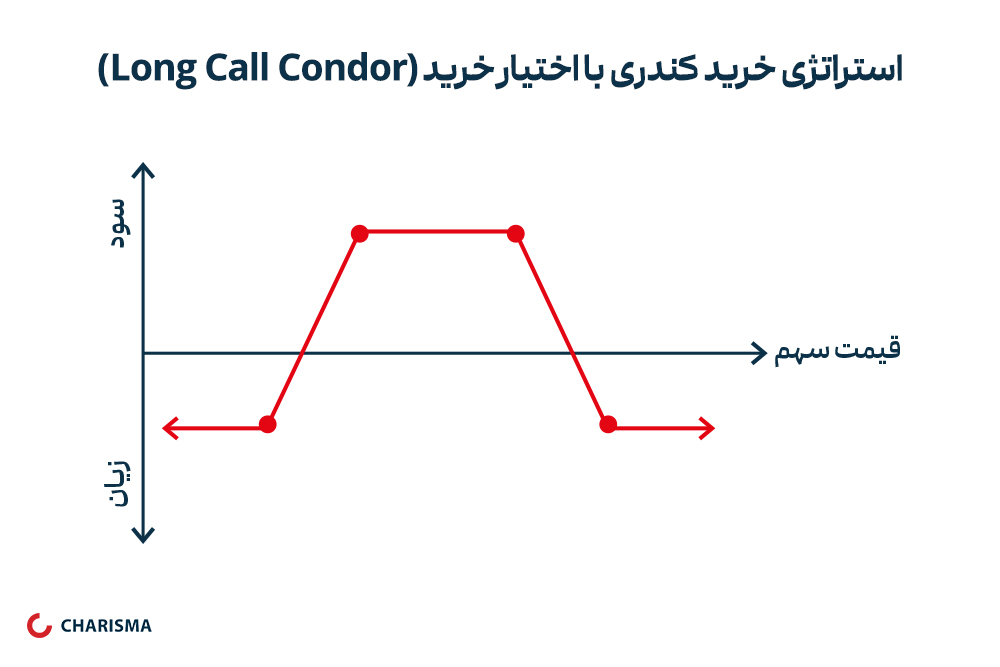 استراتژی خرید کندری با اختیار خرید (Long Call Condor)

سود

قیمت سهم

زیان

CHARISMA